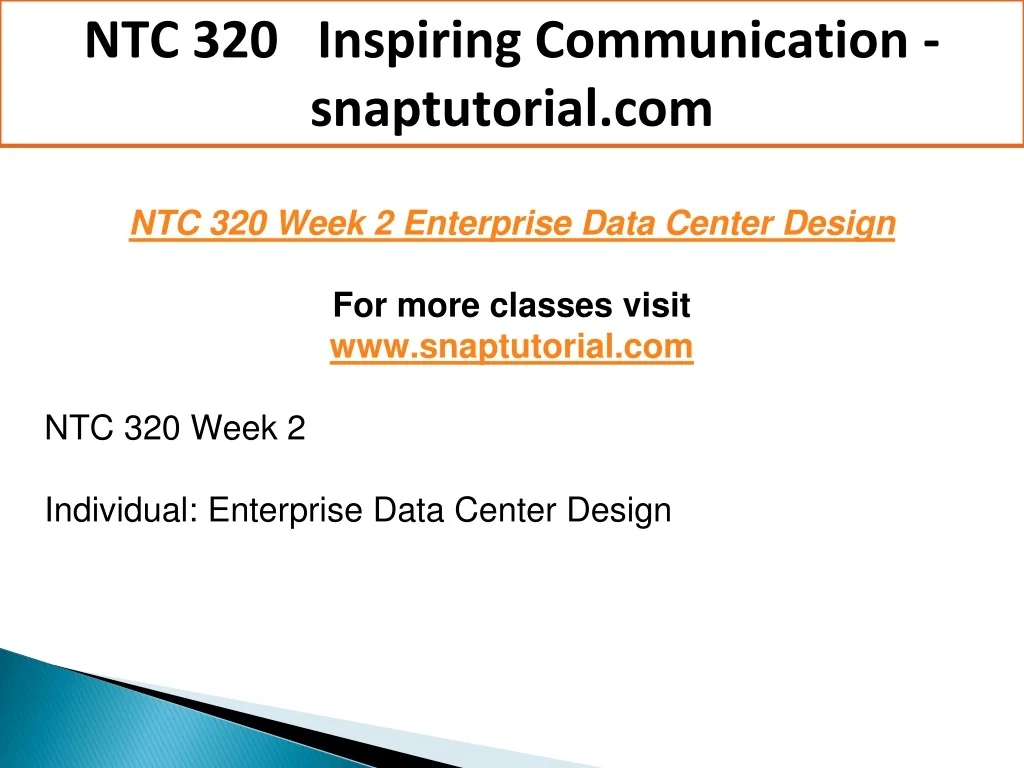 NTC 320 Inspiring Communication - snaptutorial.com

NTC 320 Week 2 Enterprise Data Center Design

For more classes visit
www.snaptutorial.com

NTC 320 Week 2

Individual: Enterprise Data Center Design